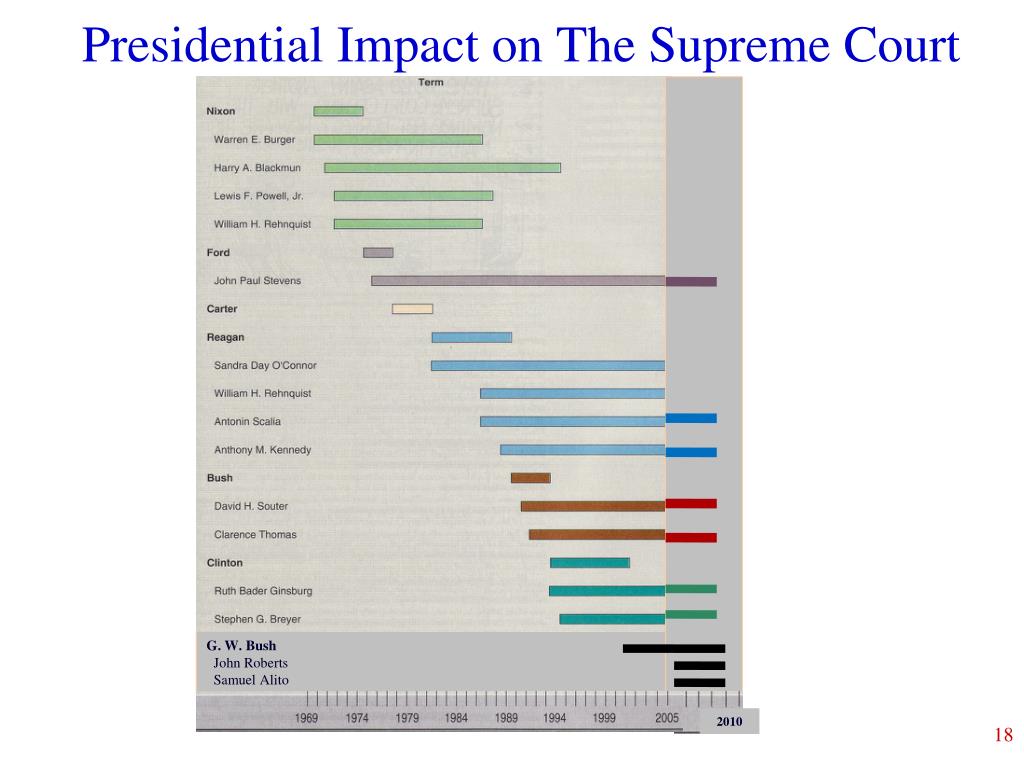 Presidential Impact on The Supreme Court

Term

Nixon
Warren E. Burger
Harry A. Blackmun
Lewis F. Powell, Jr.
William H. Rehnquist
Ford
John Paul Stevens
Carter
Reagan
Sandra Day O'Connor
William H. Rehnquist
Antonin Scalia
Anthony M. Kennedy
Bush
David H. Souter
Clarence Thomas
Clinton
Ruth Bader Ginsburg
Stephen G. Breyer
G. W. Bush
John Roberts
Samuel Alito

1969 1974 1979 1984 1989 1994 1999 2005 2010

18